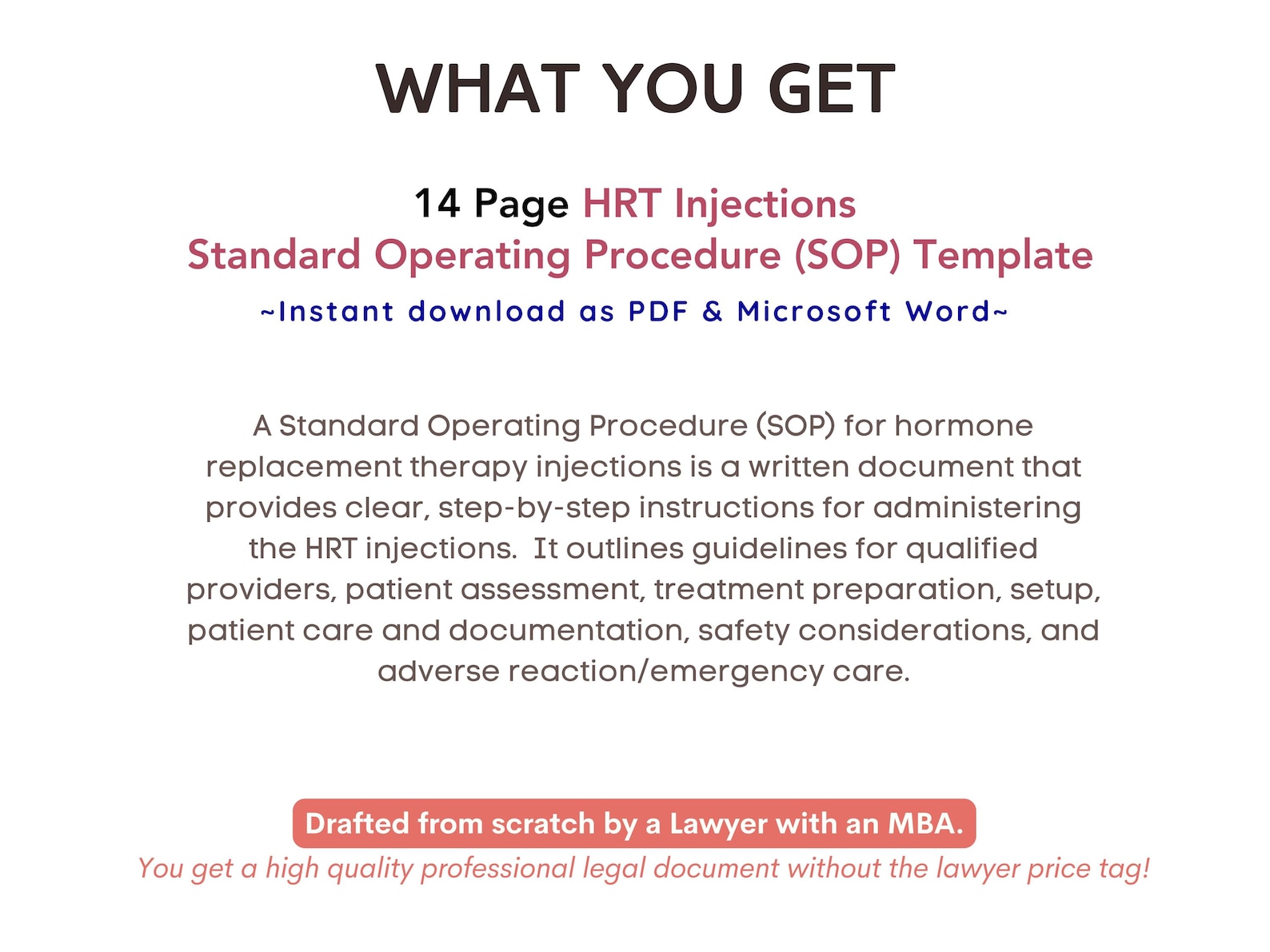 WHAT YOU GET

14 Page HRT Injections
Standard Operating Procedure (SOP) Template
~Instant download as PDF & Microsoft Word~

A Standard Operating Procedure (SOP) for hormone replacement therapy injections is a written document that provides clear, step-by-step instructions for administering the HRT injections.  It outlines guidelines for qualified providers, patient assessment, treatment preparation, setup, patient care and documentation, safety considerations, and adverse reaction/emergency care.

Drafted from scratch by a Lawyer with an MBA.
You get a high quality professional legal document without the lawyer price tag!